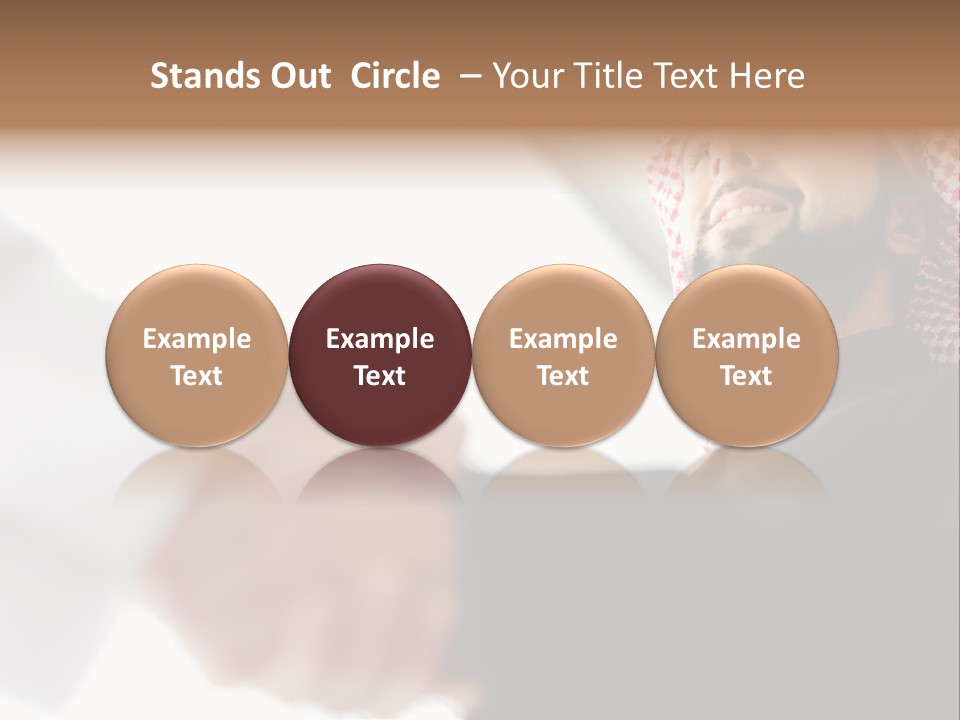 Stands Out Circle – Your Title Text Here

Example Text

Example Text

Example Text

Example Text